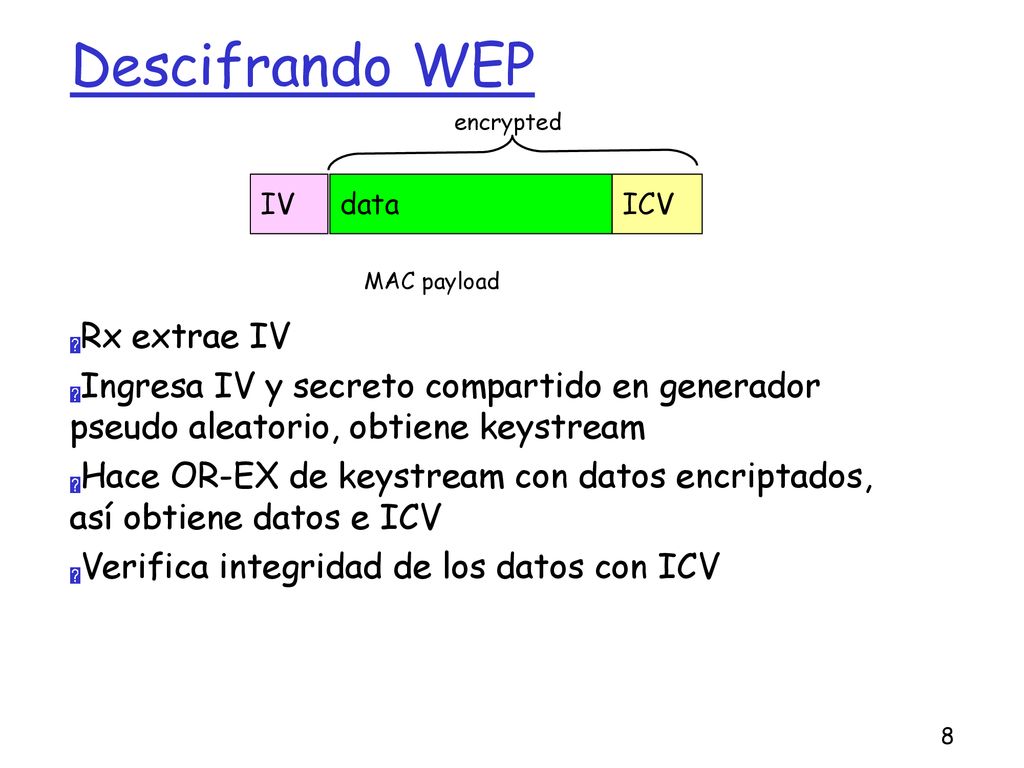 Descifrando WEP

encrypted

IV data ICV

MAC payload

Rx extrae IV

Ingresa IV y secreto compartido en generador pseudo aleatorio, obtiene keystream

Hace OR-EX de keystream con datos encriptados, así obtiene datos e ICV

Verifica integridad de los datos con ICV

8